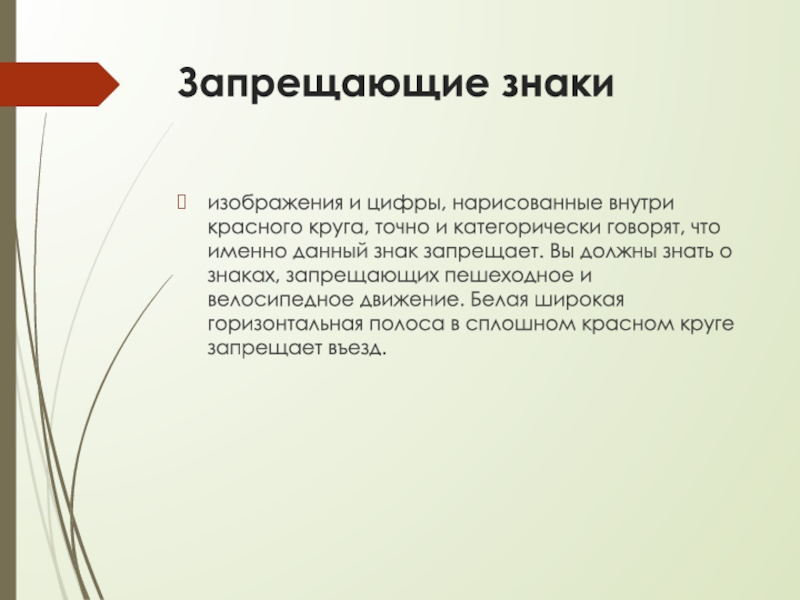 Запрещающие знаки

изображения и цифры, нарисованные внутри красного круга, точно и категорически говорят, что именно данный знак запрещает. Вы должны знать о знаках, запрещающих пешеходное и велосипедное движение. Белая широкая горизонтальная полоса в сплошном красном круге запрещает въезд.